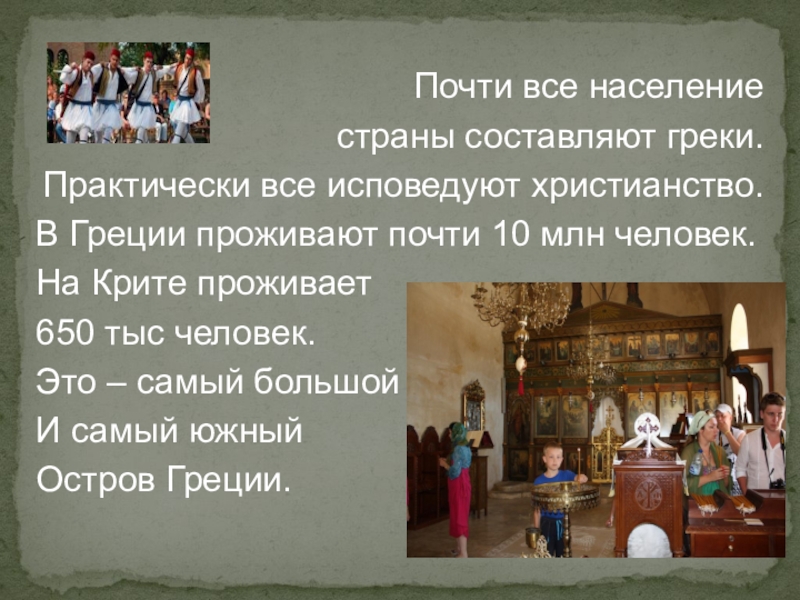 Почти все население страны составляют греки.

Практически все исповедуют христианство.

В Греции проживают почти 10 млн человек.

На Крите проживает 650 тыс человек.

Это – самый большой

И самый южный

Остров Греции.